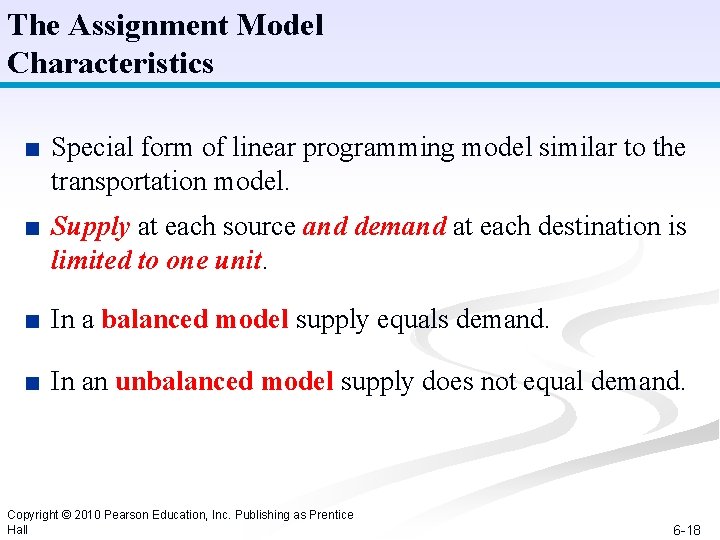 The Assignment Model
Characteristics

■ Special form of linear programming model similar to the transportation model.

■ Supply at each source and demand at each destination is limited to one unit.

■ In a balanced model supply equals demand.

■ In an unbalanced model supply does not equal demand.

Copyright © 2010 Pearson Education, Inc. Publishing as Prentice Hall

6-18